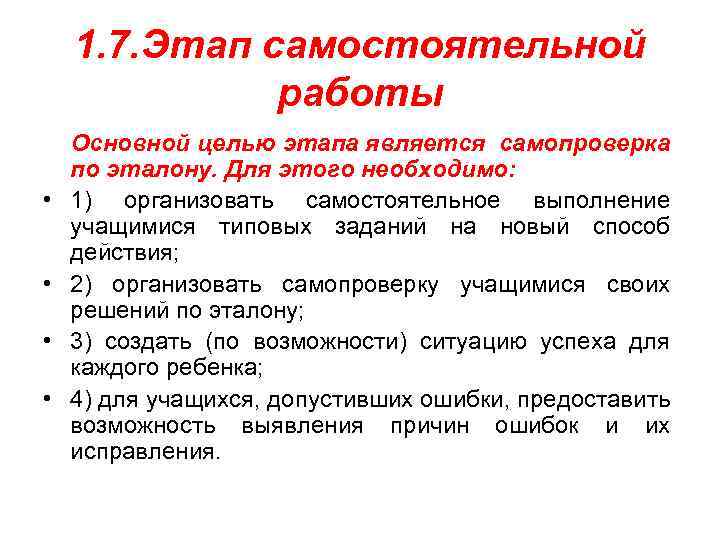 1.7.Этап самостоятельной работы

Основной целью этапа является самопроверка по эталону. Для этого необходимо:

• 1) организовать самостоятельное выполнение учащимися типовых заданий на новый способ действия;
• 2) организовать самопроверку учащимися своих решений по эталону;
• 3) создать (по возможности) ситуацию успеха для каждого ребенка;
• 4) для учащихся, допустивших ошибки, предоставить возможность выявления причин ошибок и их исправления.